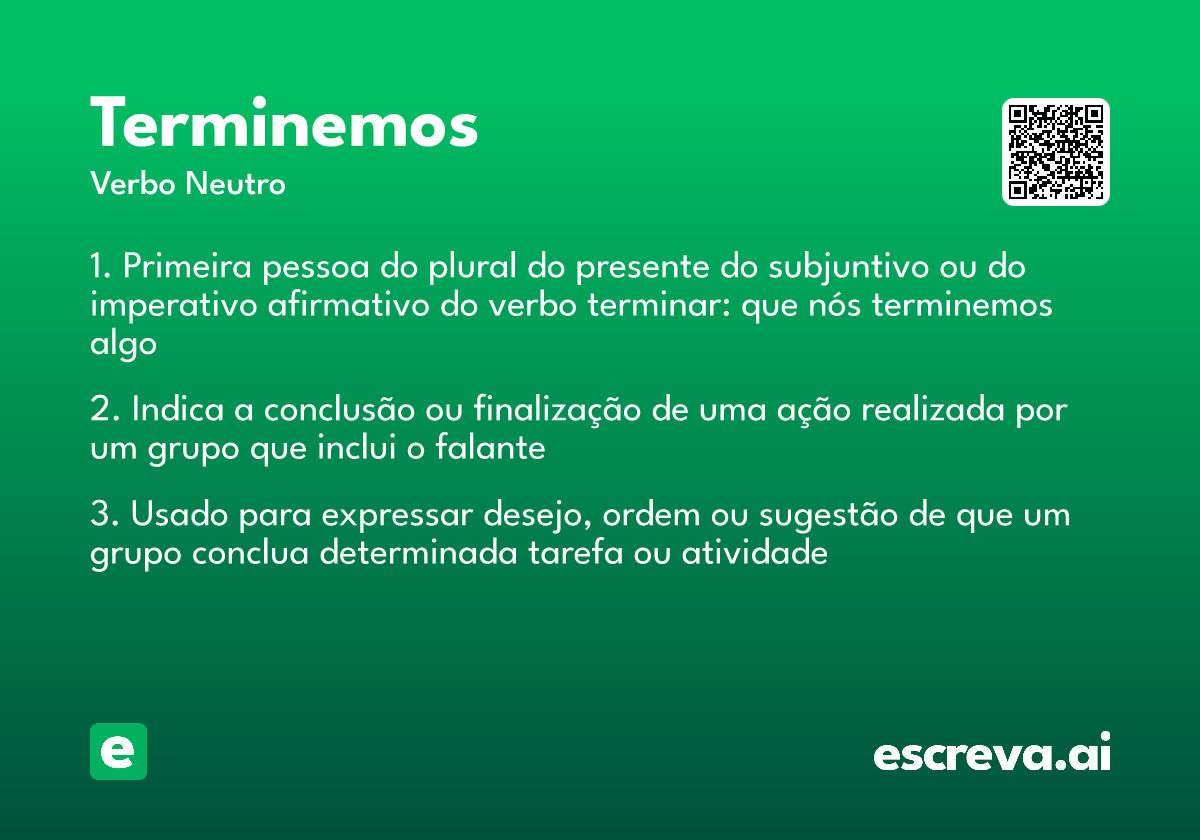 Terminemos
Verbo Neutro

1. Primeira pessoa do plural do presente do subjuntivo ou do imperativo afirmativo do verbo terminar: que nós terminemos algo

2. Indica a conclusão ou finalização de uma ação realizada por um grupo que inclui o falante

3. Usado para expressar desejo, ordem ou sugestão de que um grupo conclua determinada tarefa ou atividade

e

escreva.ai